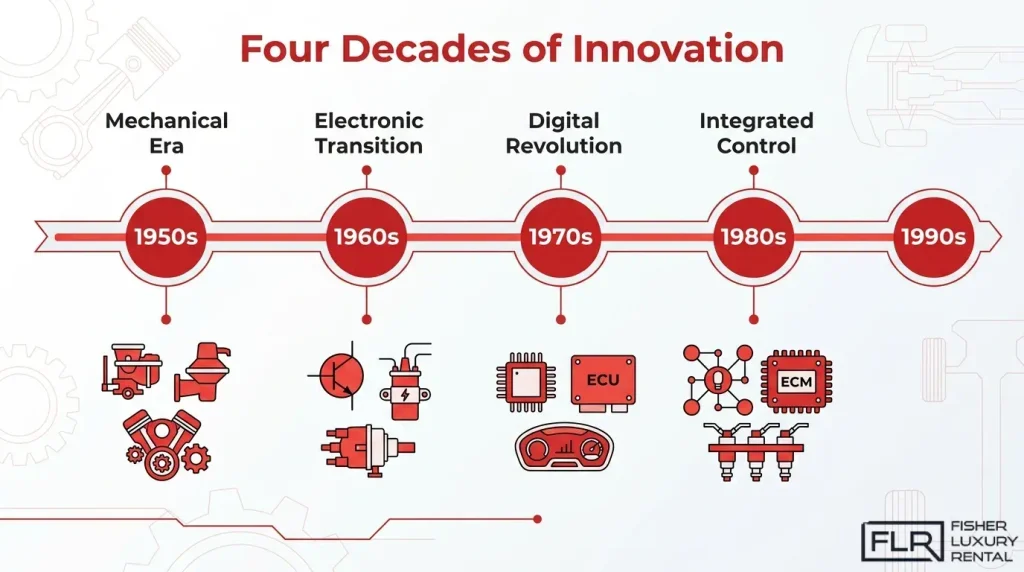 Four Decades of Innovation

Mechanical Era

Electronic Transition

Digital Revolution

Integrated Control

1950s

1960s

1970s

1980s

1990s

ECU

ECM

FLR FISHER LUXURY RENTAL